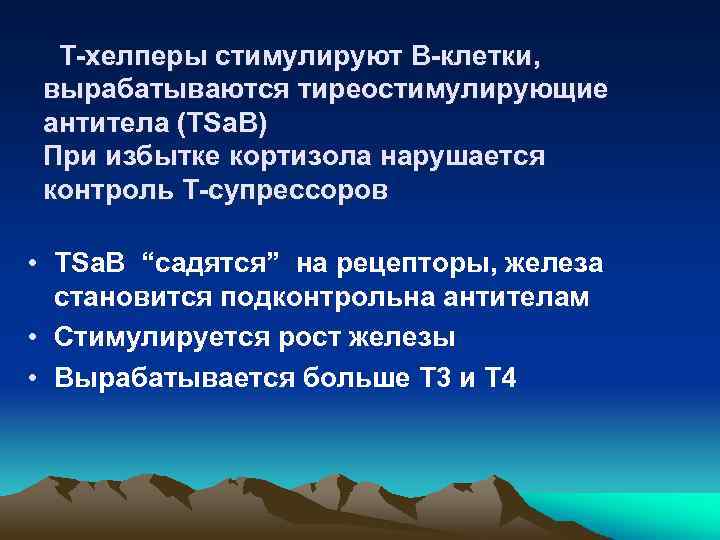 Т-хелперы стимулируют В-клетки, вырабатываются тиреостимулирующие антитела (TSaB)
При избытке кортизола нарушается контроль Т-супрессоров

• TSaB “садятся” на рецепторы, железа становится подконтрольна антителам
• Стимулируется рост железы
• Вырабатывается больше Т3 и Т4